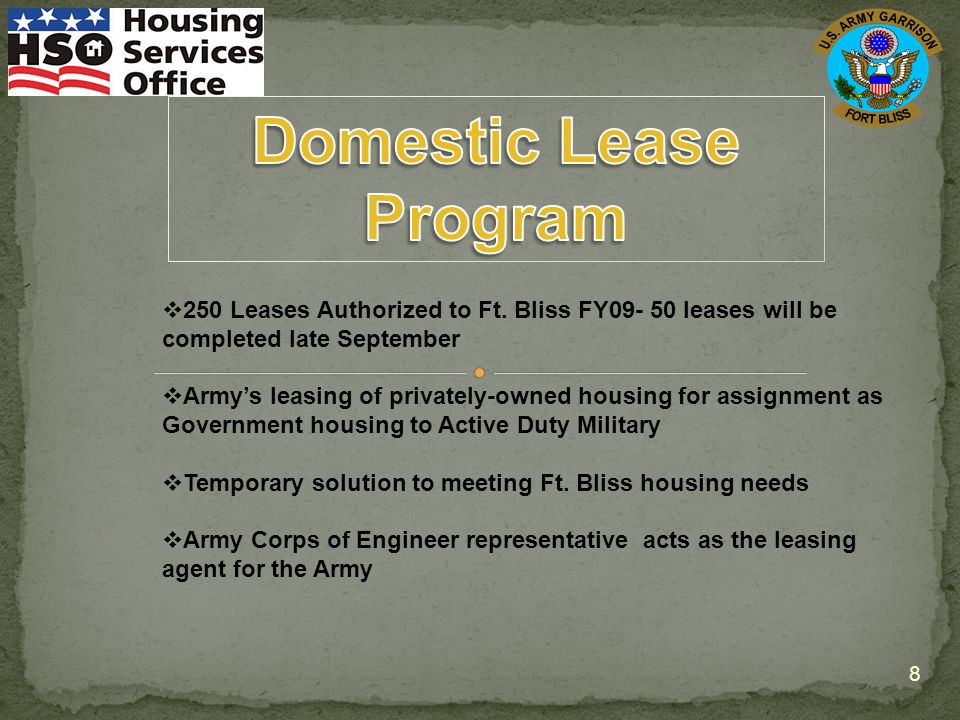 HSO Housing Services Office

U.S. ARMY GARRISON
FORT BLISS

Domestic Lease Program

❖250 Leases Authorized to Ft. Bliss FY09- 50 leases will be completed late September

❖Army's leasing of privately-owned housing for assignment as Government housing to Active Duty Military

❖Temporary solution to meeting Ft. Bliss housing needs

❖Army Corps of Engineer representative acts as the leasing agent for the Army

8